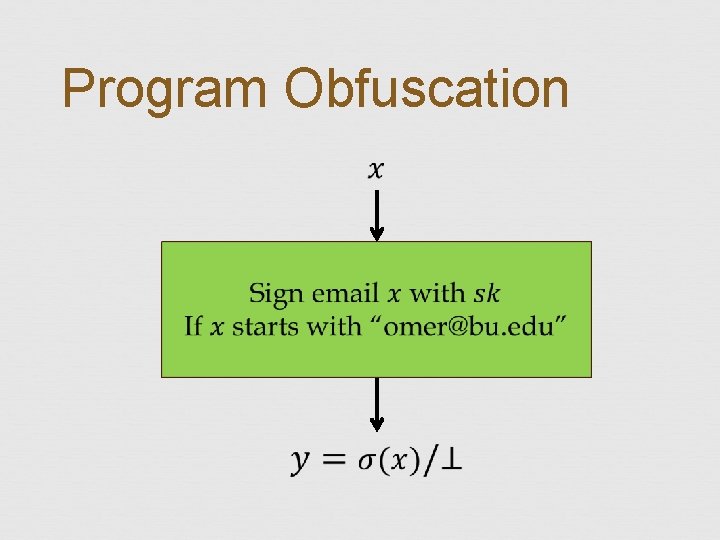 Program Obfuscation

$x$

Sign email $x$ with $sk$
If $x$ starts with “omer@bu.edu”

$y = \sigma(x)/\perp$